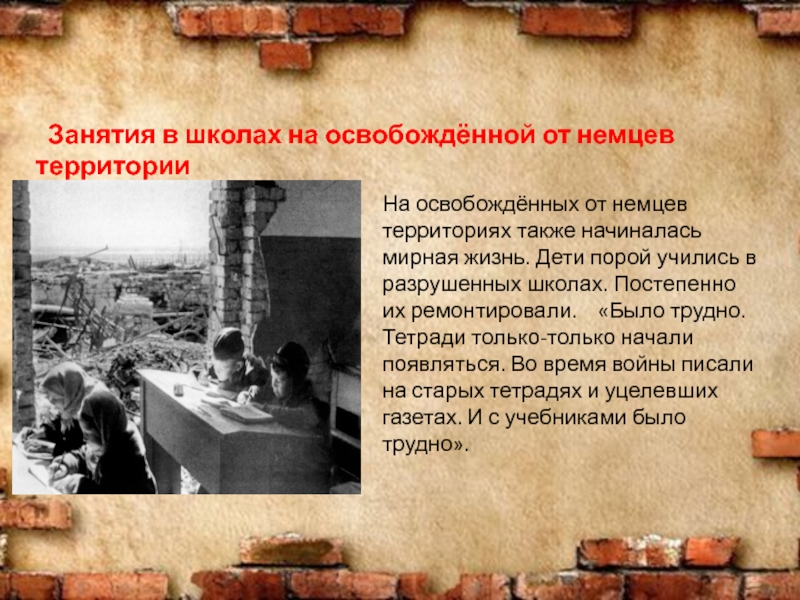 Занятия в школах на освобождённой от немцев территории

На освобождённых от немцев территориях также начиналась мирная жизнь. Дети порой учились в разрушенных школах. Постепенно их ремонтировали. «Было трудно. Тетради только-только начали появляться. Во время войны писали на старых тетрадях и уцелевших газетах. И с учебниками было трудно».